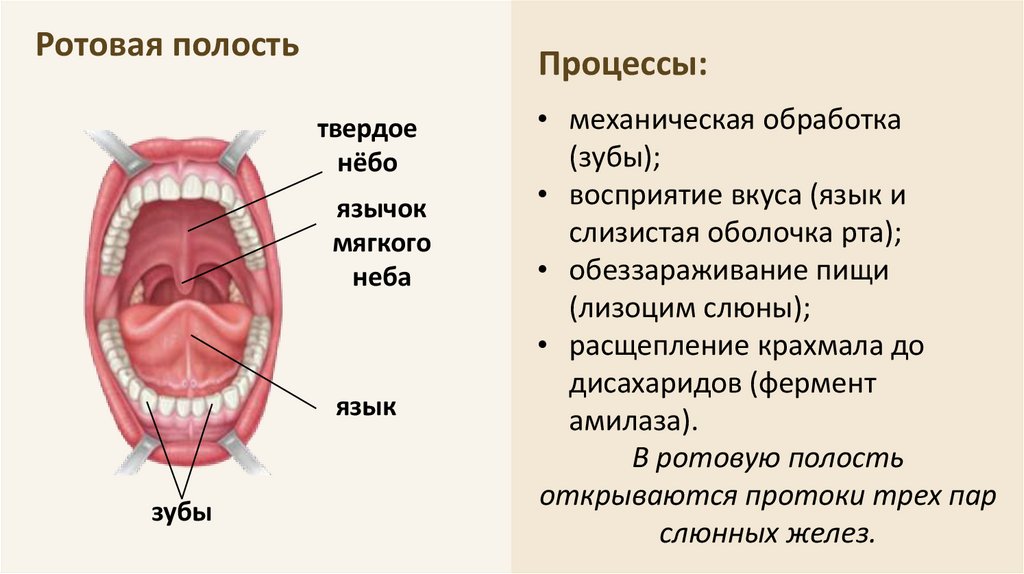 Ротовая полость

твердое нёбо

язычок мягкого неба

язык

зубы

Процессы:

• механическая обработка (зубы);
• восприятие вкуса (язык и слизистая оболочка рта);
• обеззараживание пищи (лизоцим слюны);
• расщепление крахмала до дисахаридов (фермент амилаза).

В ротовую полость открываются протоки трех пар слюнных желез.